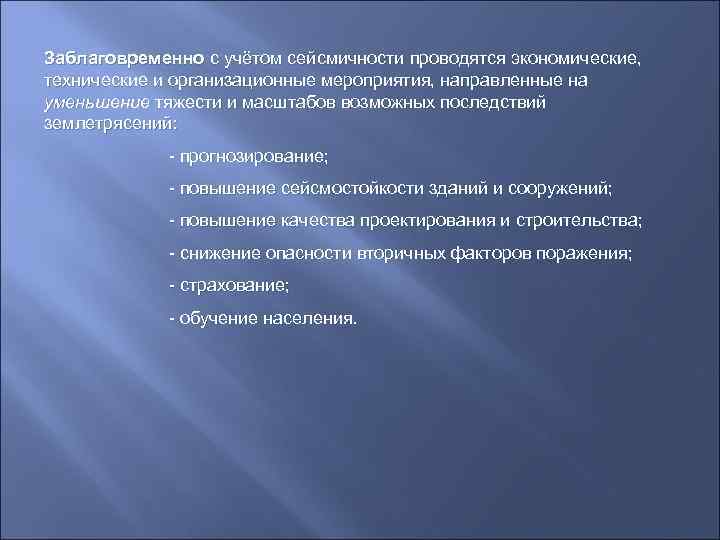 Заблаговременно с учётом сейсмичности проводятся экономические, технические и организационные мероприятия, направленные на уменьшение тяжести и масштабов возможных последствий землетрясений:

- прогнозирование;

- повышение сейсмостойкости зданий и сооружений;

- повышение качества проектирования и строительства;

- снижение опасности вторичных факторов поражения;

- страхование;

- обучение населения.